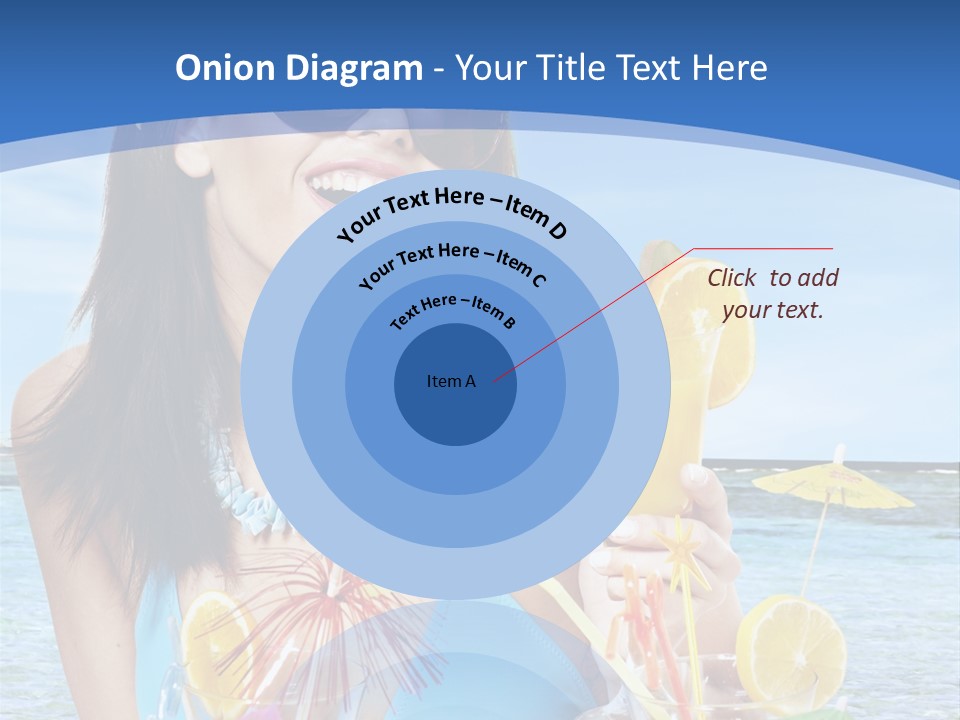 Onion Diagram - Your Title Text Here

Your Text Here – Item D

Your Text Here – Item C

Text Here – Item B

Item A

Click to add your text.